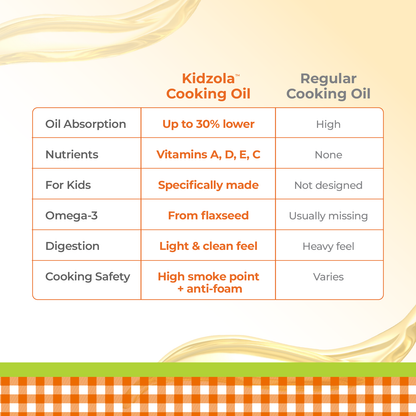 | | Kidzola™ Cooking Oil | Regular Cooking Oil |
|---|---|---|
| Oil Absorption | Up to 30% lower | High |
| Nutrients | Vitamins A, D, E, C | None |
| For Kids | Specifically made | Not designed |
| Omega-3 | From flaxseed | Usually missing |
| Digestion | Light & clean feel | Heavy feel |
| Cooking Safety | High smoke point + anti-foam | Varies |